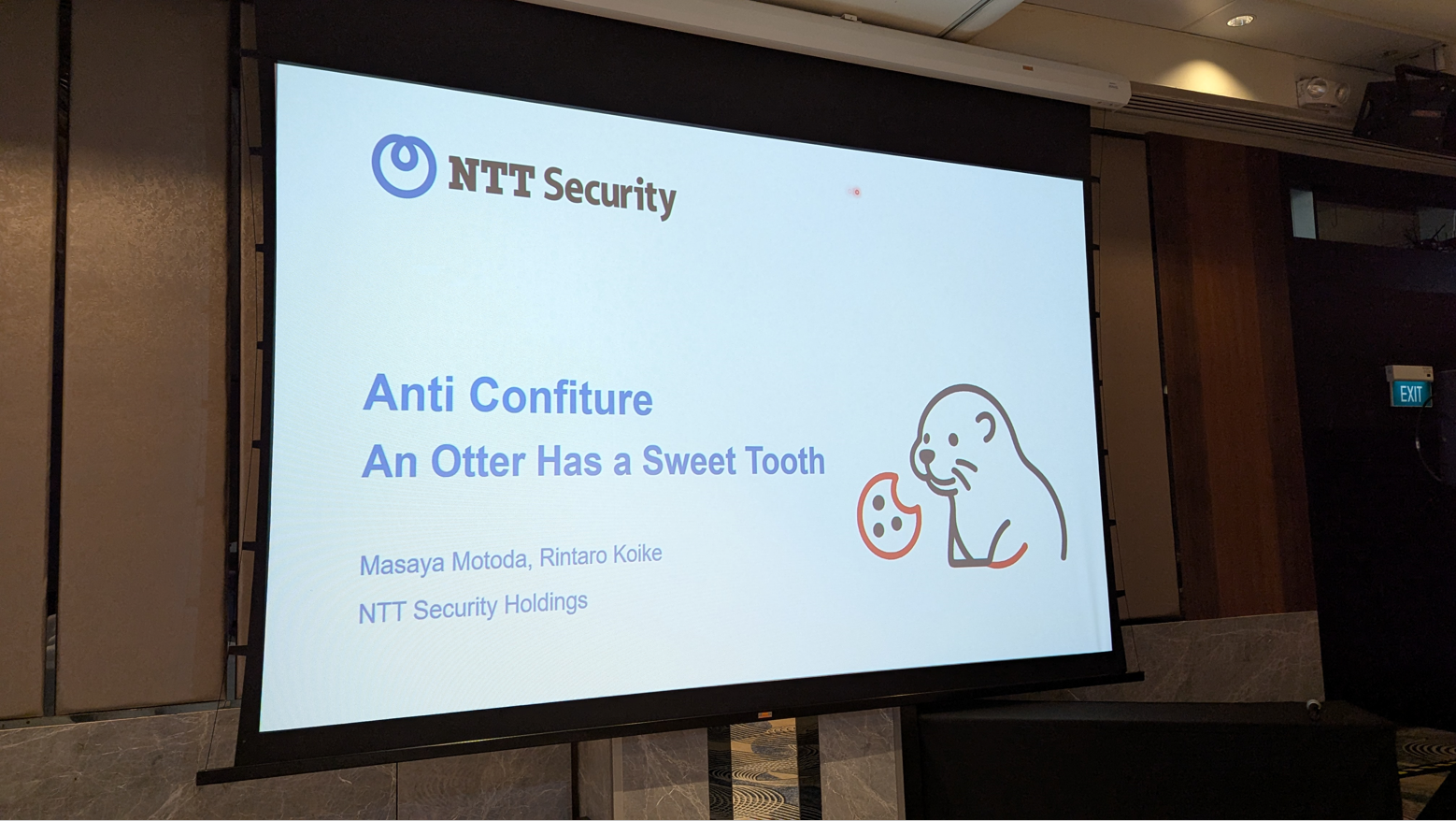 NTT Security

Anti Confiture
An Otter Has a Sweet Tooth

Masaya Motoda, Rintaro Koike

NTT Security Holdings

EXIT